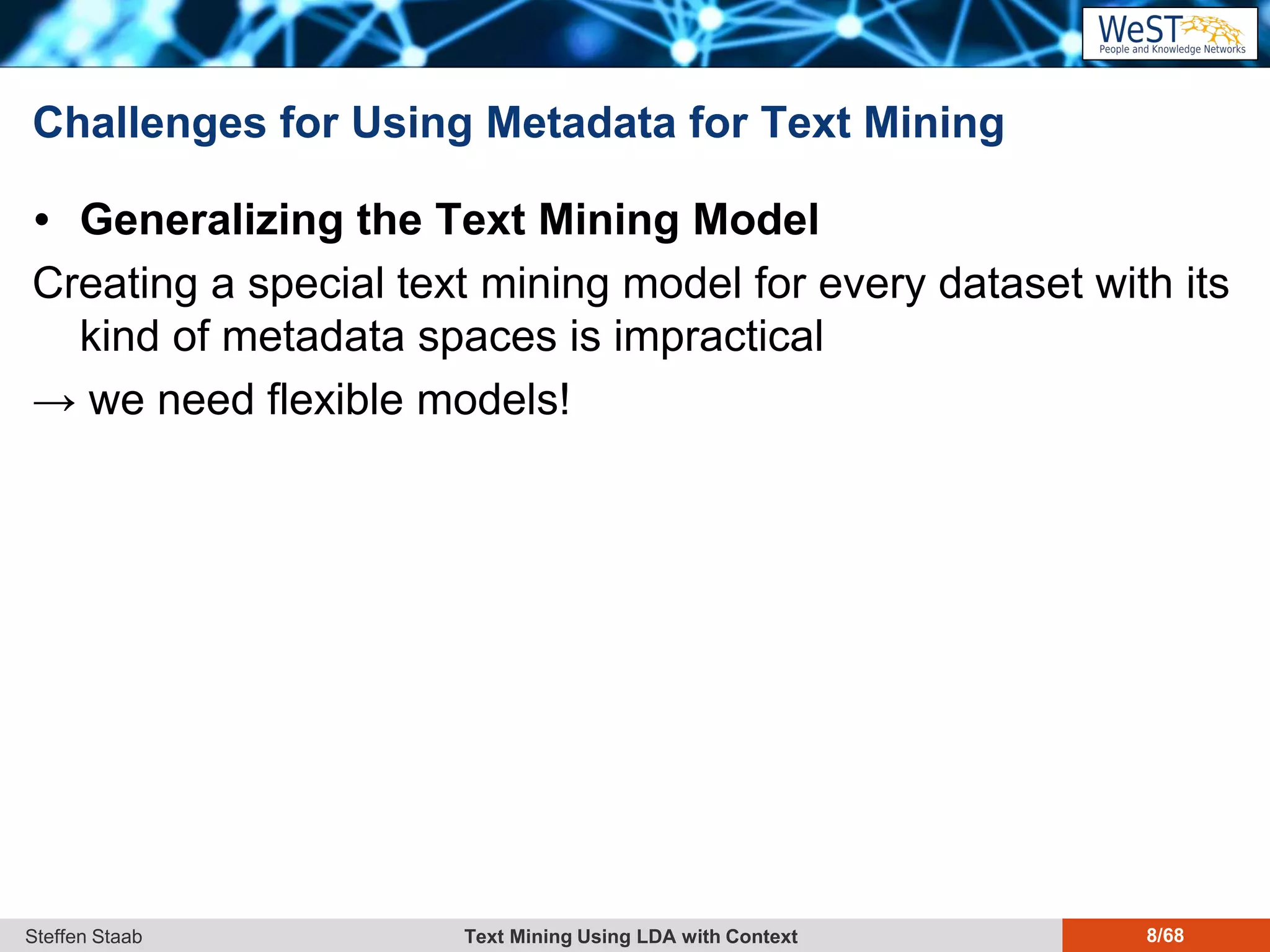 WeST People and Knowledge Networks

Challenges for Using Metadata for Text Mining

• Generalizing the Text Mining Model

Creating a special text mining model for every dataset with its kind of metadata spaces is impractical

→ we need flexible models!

Steffen Staab Text Mining Using LDA with Context 8/68